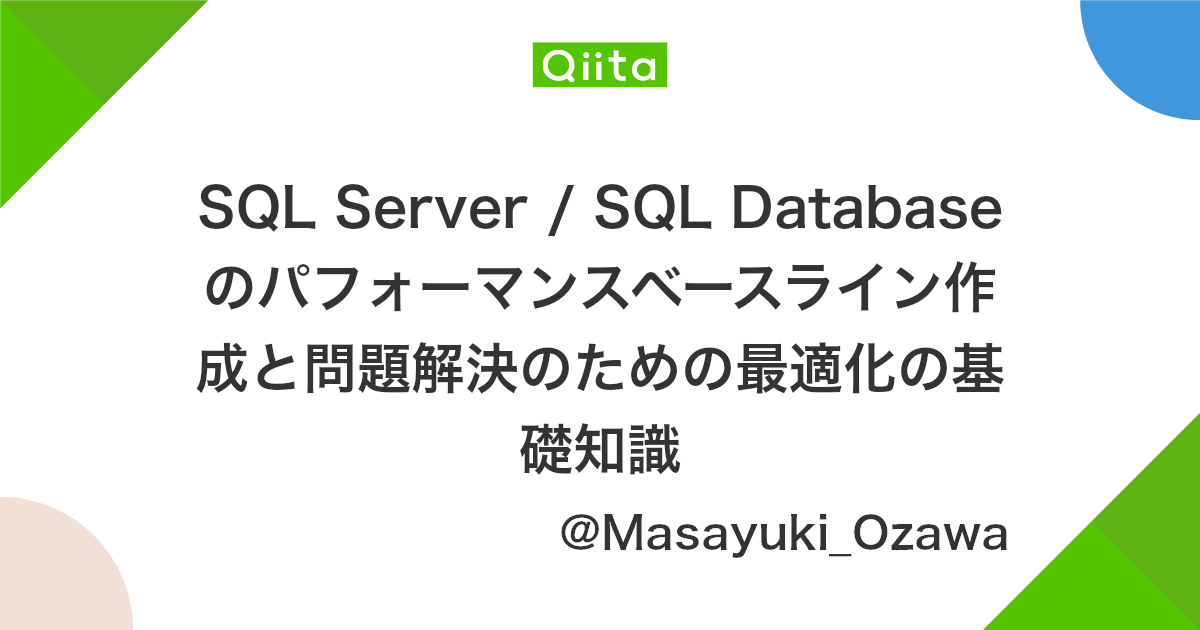 Qiita

SQL Server / SQL Database のパフォーマンスベースライン作成と問題解決のための最適化の基礎知識

@Masayuki_Ozawa